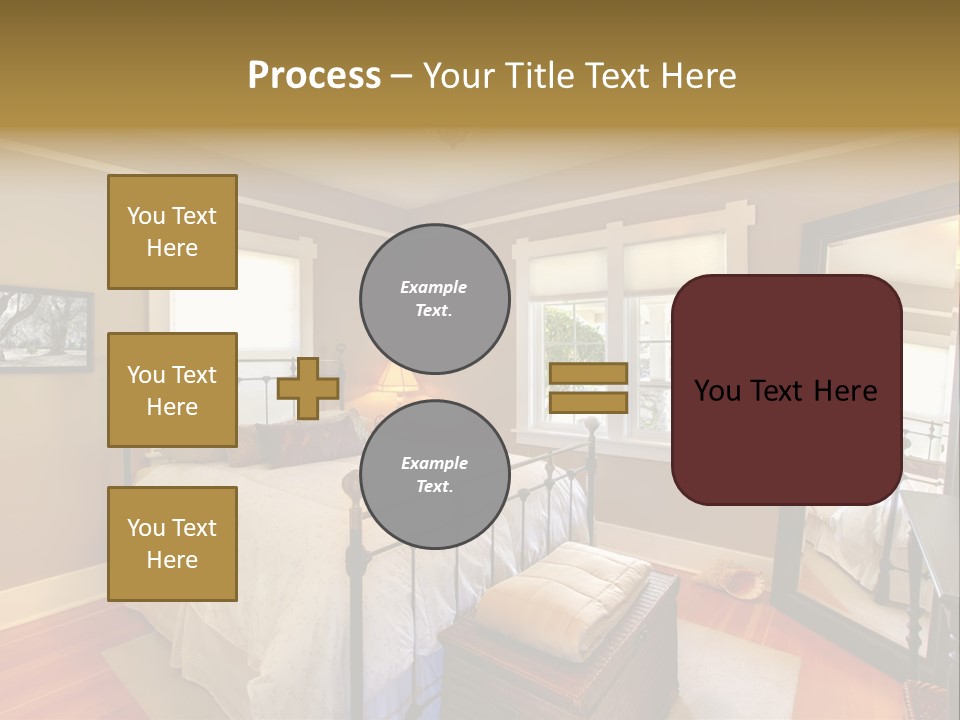 Process – Your Title Text Here

You Text Here

You Text Here

You Text Here

Example Text.

Example Text.

You Text Here